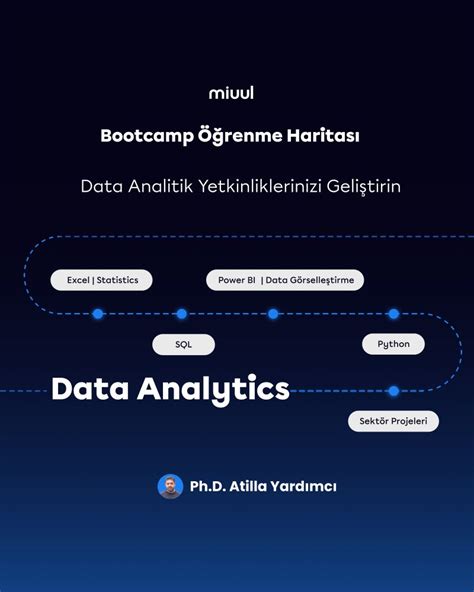 miuul

Bootcamp Öğrenme Haritası

Data Analitik Yetkinliklerinizi Geliştirin

Excel | Statistics

Power BI | Data Görselleştirme

SQL

Python

Data Analytics

Sektör Projeleri

Ph.D. Atilla Yardımcı